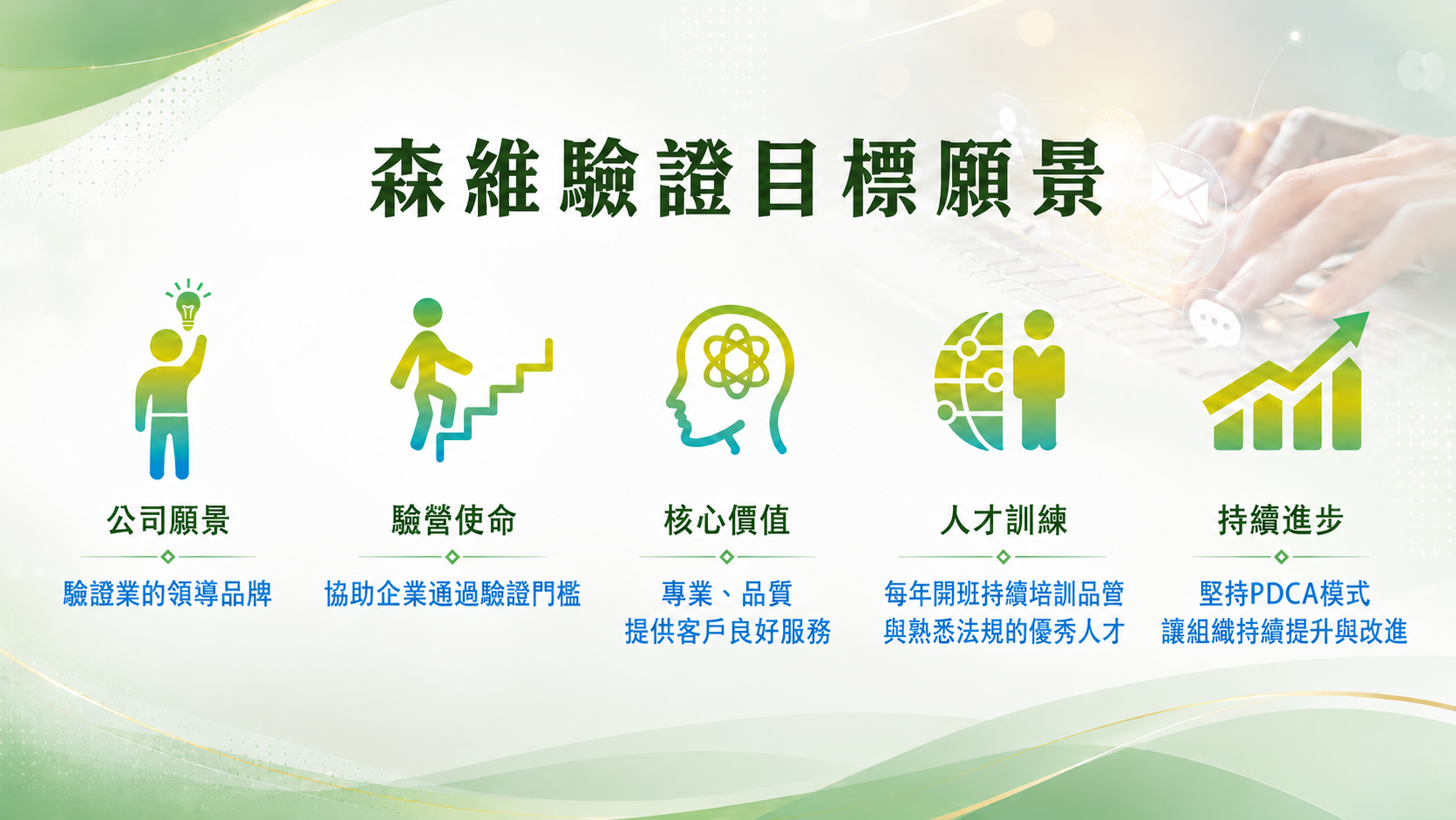 森維驗證目標願景

公司願景

驗證業的領導品牌

驗營使命

協助企業通過驗證門檻

核心價值

專業、品質
提供客戶良好服務

人才訓練

每年開班持續培訓品管
與熟悉法規的優秀人才

持續進步

堅持PDCA模式
讓組織持續提升與改進